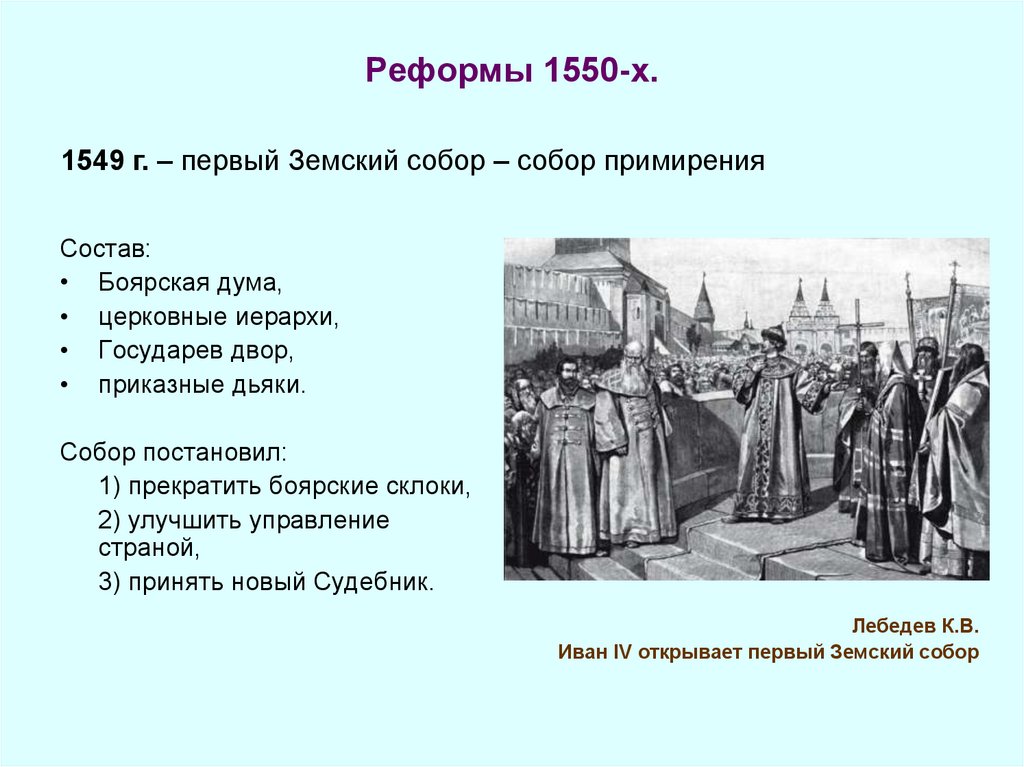 Реформы 1550-х.

1549 г. – первый Земский собор – собор примирения

Состав:
• Боярская дума,
• церковные иерархи,
• Государев двор,
• приказные дьяки.

Собор постановил:
1) прекратить боярские склоки,
2) улучшить управление страной,
3) принять новый Судебник.

Лебедев К.В.
Иван IV открывает первый Земский собор